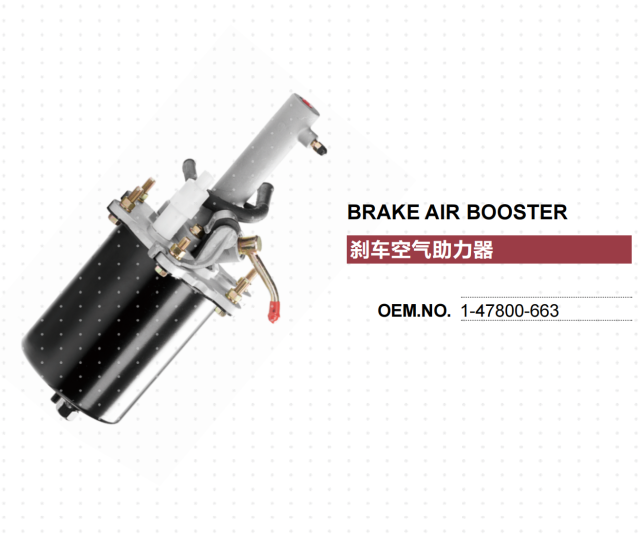 BRAKE AIR BOOSTER

刹车空气助力器

OEM.NO. 1-47800-663